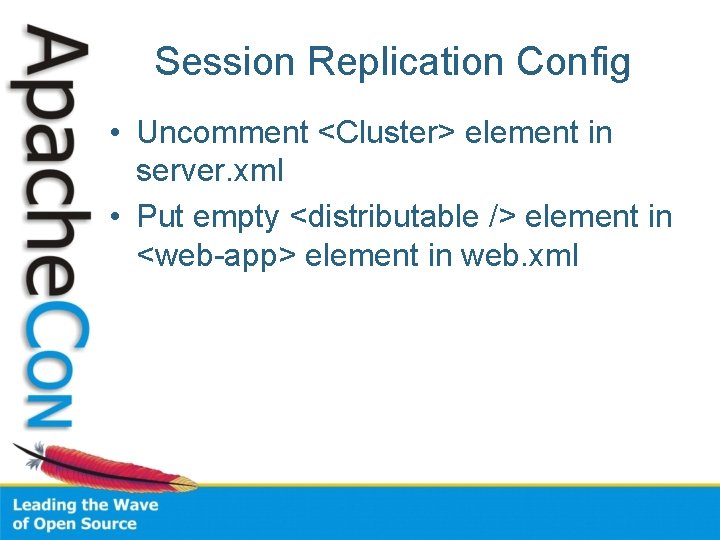 ApacheCon

Session Replication Config

• Uncomment <Cluster> element in server.xml
• Put empty <distributable /> element in <web-app> element in web.xml

Leading the Wave of Open Source